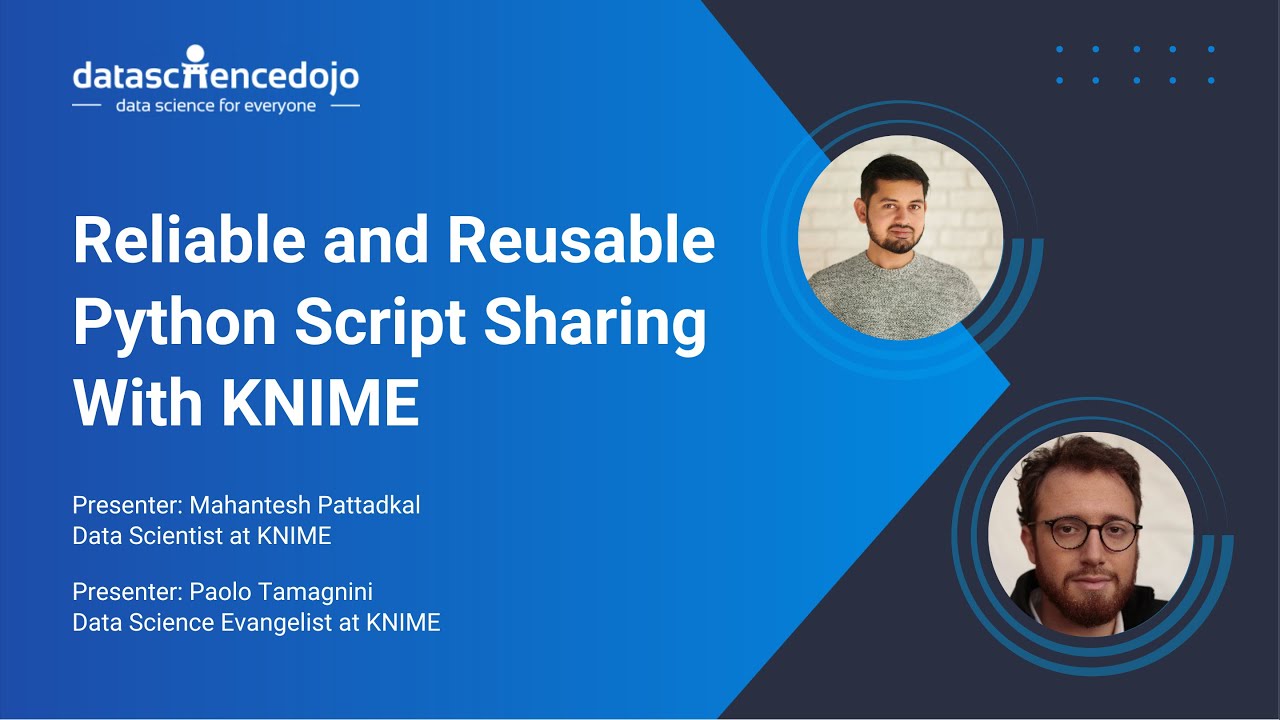 datasciencedojo
data science for everyone

Reliable and Reusable Python Script Sharing With KNIME

Presenter: Mahantesh Pattadkal
Data Scientist at KNIME

Presenter: Paolo Tamagnini
Data Science Evangelist at KNIME